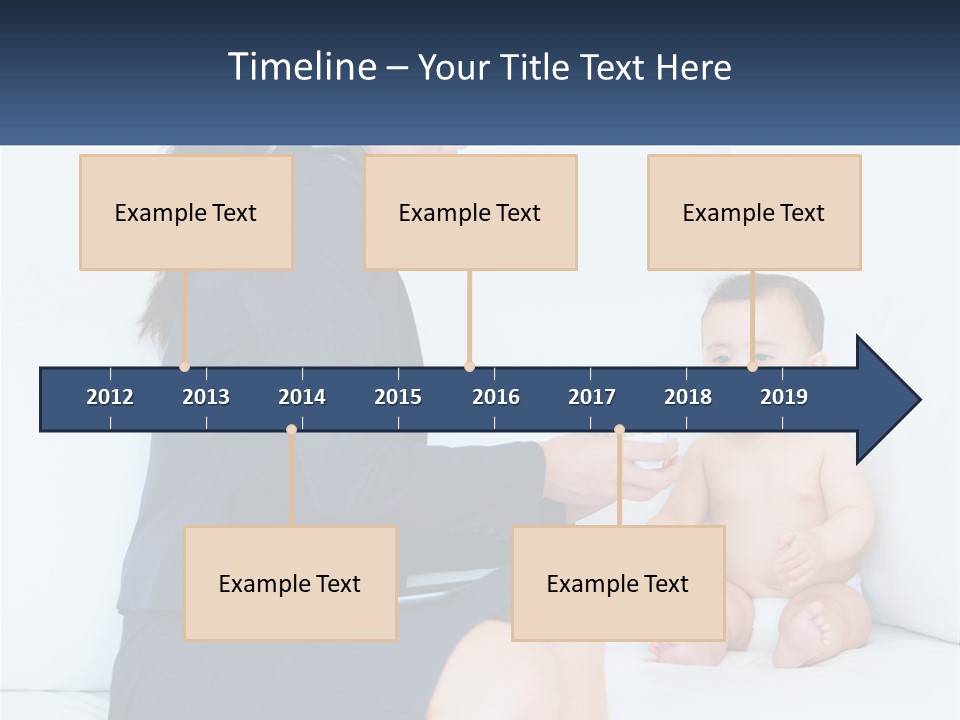 Timeline – Your Title Text Here

Example Text

Example Text

Example Text

2012 2013 2014 2015 2016 2017 2018 2019

Example Text

Example Text